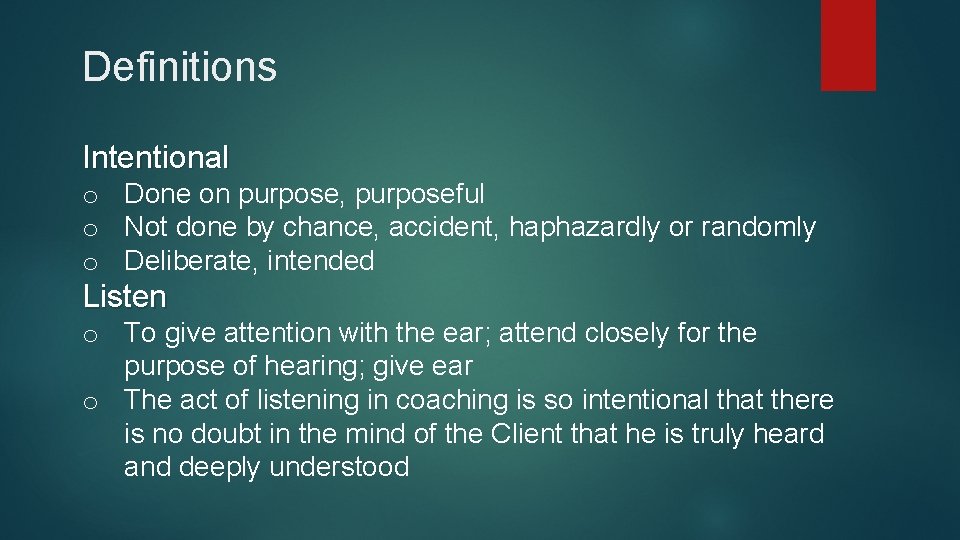 Definitions

Intentional

o Done on purpose, purposeful
o Not done by chance, accident, haphazardly or randomly
o Deliberate, intended

Listen

o To give attention with the ear; attend closely for the purpose of hearing; give ear
o The act of listening in coaching is so intentional that there is no doubt in the mind of the Client that he is truly heard and deeply understood